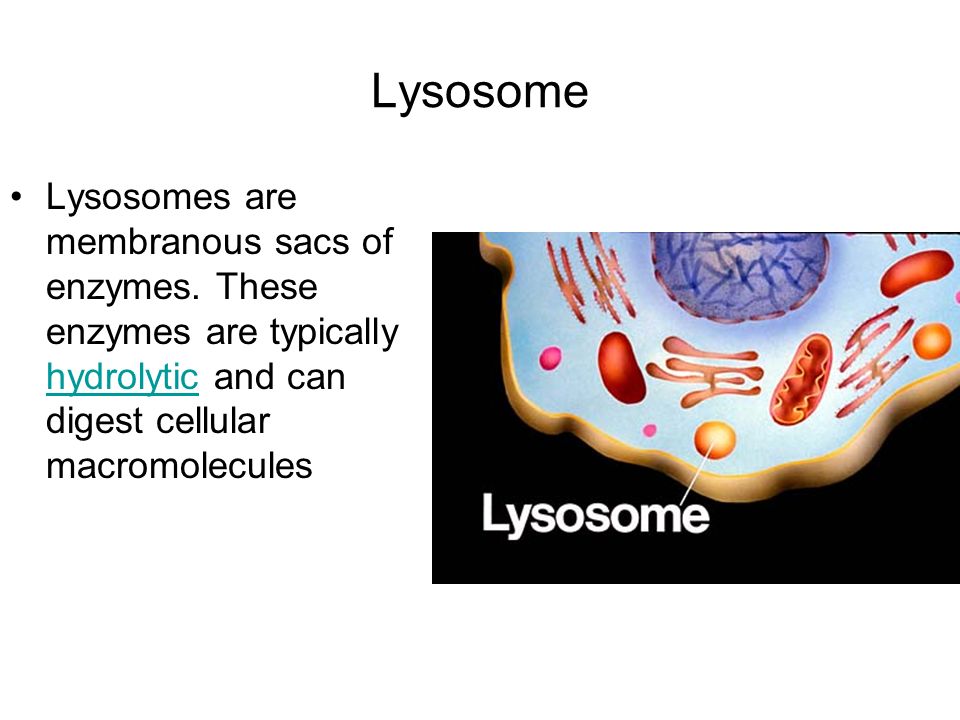 Lysosome

• Lysosomes are membranous sacs of enzymes. These enzymes are typically hydrolytic and can digest cellular macromolecules

Lysosome